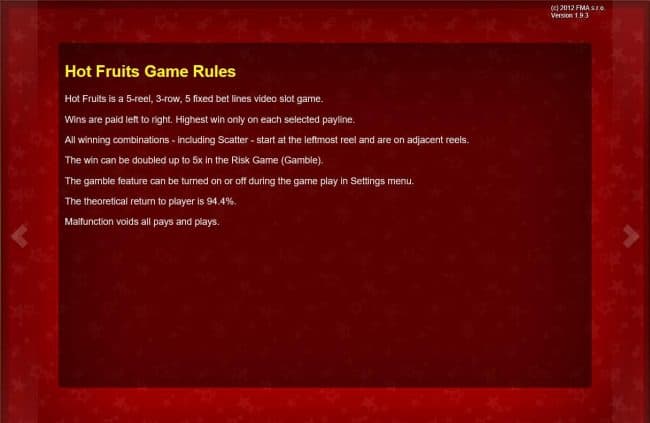 (c) 2012 FMA s.r.o.
Version 1.9.3

Hot Fruits Game Rules

Hot Fruits is a 5-reel, 3-row, 5 fixed bet lines video slot game.

Wins are paid left to right. Highest win only on each selected payline.

All winning combinations - including Scatter - start at the leftmost reel and are on adjacent reels.

The win can be doubled up to 5x in the Risk Game (Gamble).

The gamble feature can be turned on or off during the game play in Settings menu.

The theoretical return to player is 94.4%.

Malfunction voids all pays and plays.